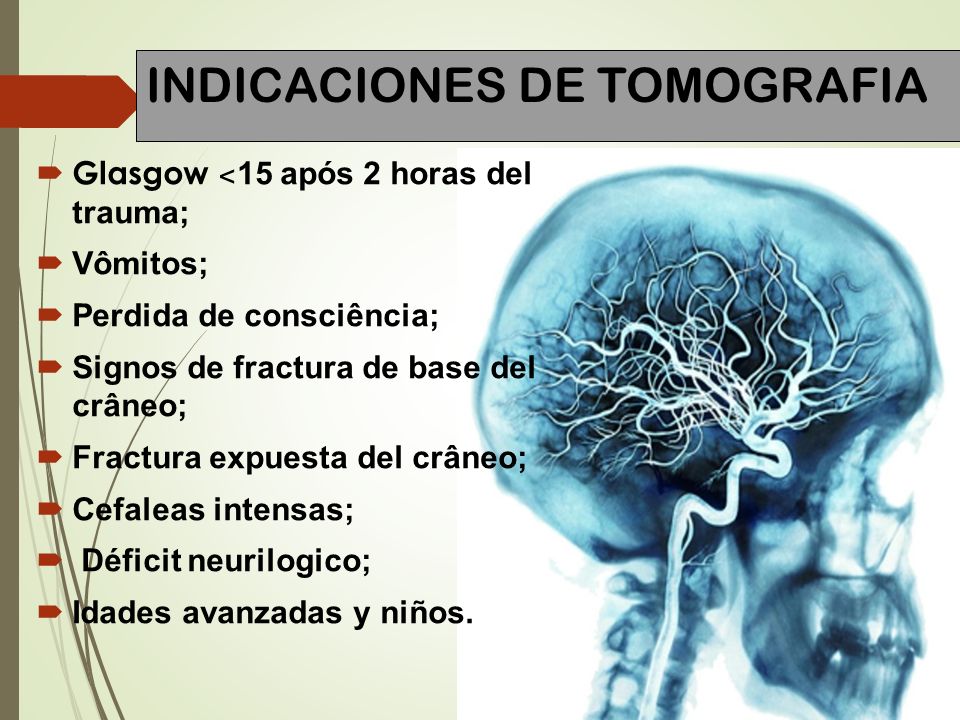 INDICACIONES DE TOMOGRAFIA

Glasgow <15 após 2 horas del trauma;

Vômitos;

Perdida de consciência;

Signos de fractura de base del crâneo;

Fractura expuesta del crâneo;

Cefaleas intensas;

Déficit neurilogico;

Idades avanzadas y niños.